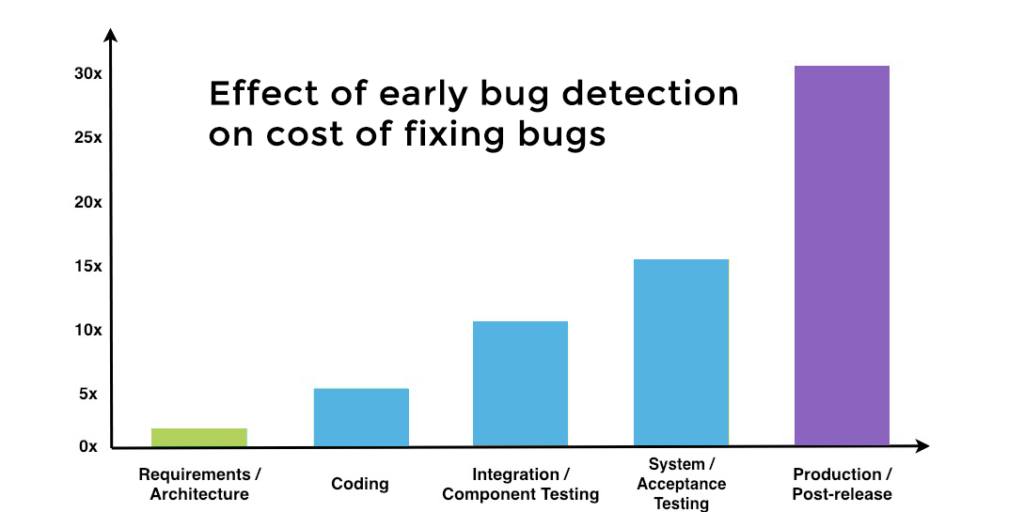 Effect of early bug detection on cost of fixing bugs

30x
25x
20x
15x
10x
5x
0x

Requirements / Architecture
Coding
Integration / Component Testing
System / Acceptance Testing
Production / Post-release